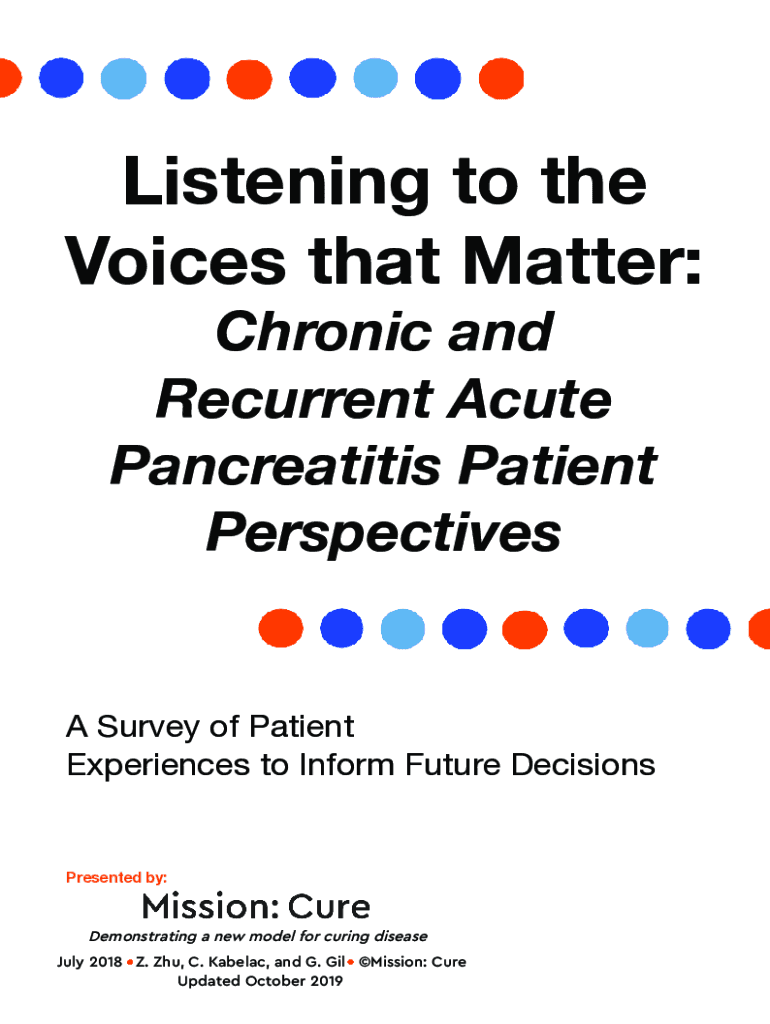 Listening to the Voices that Matter:
Chronic and Recurrent Acute Pancreatitis Patient Perspectives

A Survey of Patient Experiences to Inform Future Decisions

Presented by:
Mission: Cure
Demonstrating a new model for curing disease
July 2018 • Z. Zhu, C. Kabelac, and G. Gil • ©Mission: Cure
Updated October 2019